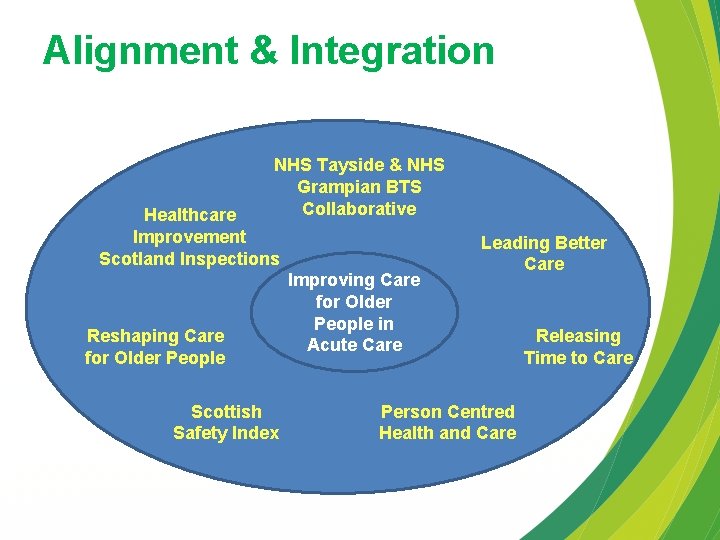 Alignment & Integration

NHS Tayside & NHS Grampian BTS Collaborative

Healthcare Improvement Scotland Inspections

Leading Better Care

Improving Care for Older People in Acute Care

Reshaping Care for Older People

Releasing Time to Care

Scottish Safety Index

Person Centred Health and Care